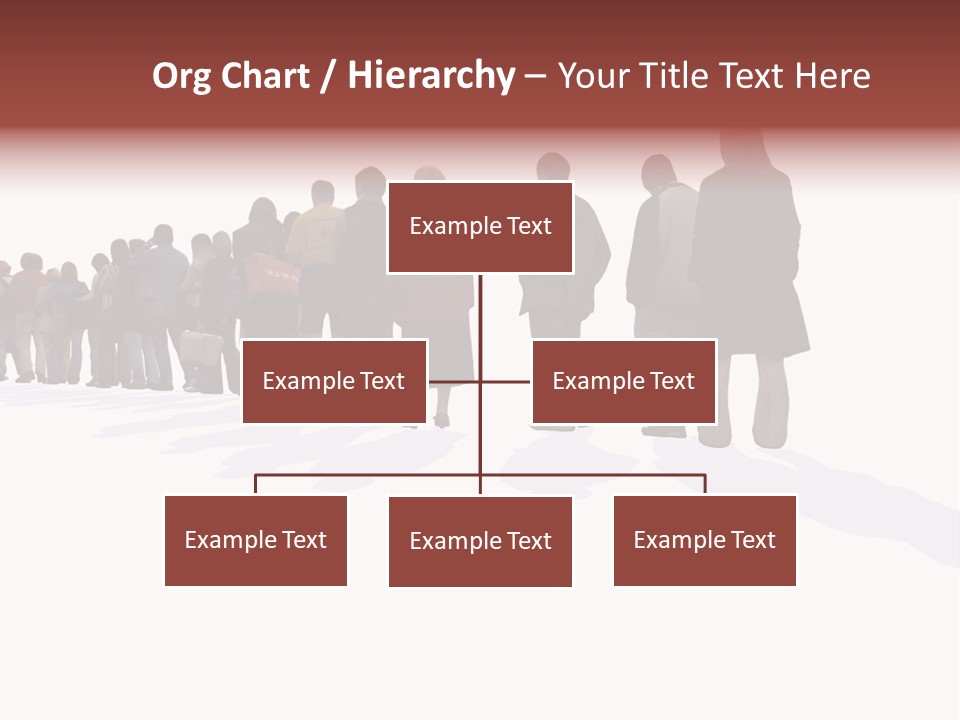 Org Chart / Hierarchy – Your Title Text Here

Example Text

Example Text

Example Text

Example Text

Example Text

Example Text